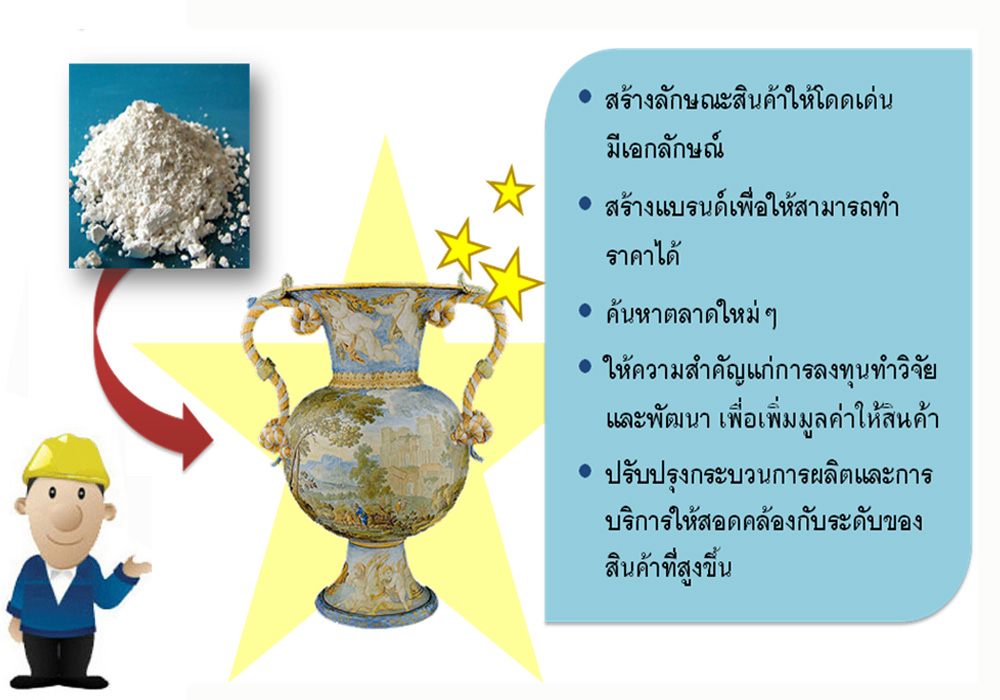 • สร้างลักษณะสินค้าให้โดดเด่น มีเอกลักษณ์

• สร้างแบรนด์เพื่อให้สามารถทำราคาได้

• ค้นหาตลาดใหม่ ๆ

• ให้ความสำคัญแก่การลงทุนทำวิจัยและพัฒนา เพื่อเพิ่มมูลค่าให้สินค้า

• ปรับปรุงกระบวนการผลิตและการบริการให้สอดคล้องกับระดับของสินค้าที่สูงขึ้น